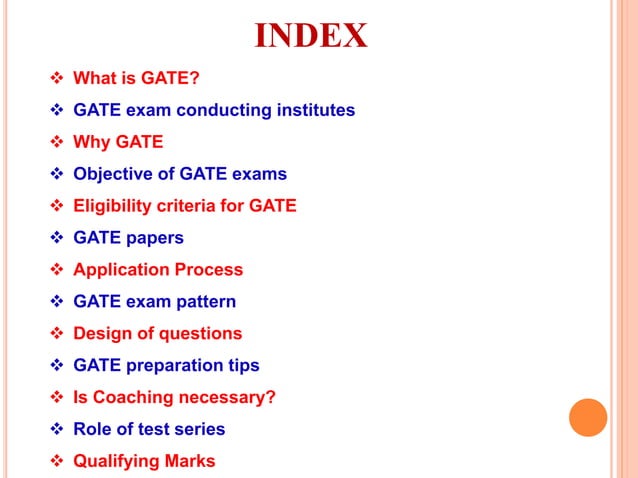 INDEX

❖ What is GATE?

❖ GATE exam conducting institutes

❖ Why GATE

❖ Objective of GATE exams

❖ Eligibility criteria for GATE

❖ GATE papers

❖ Application Process

❖ GATE exam pattern

❖ Design of questions

❖ GATE preparation tips

❖ Is Coaching necessary?

❖ Role of test series

❖ Qualifying Marks